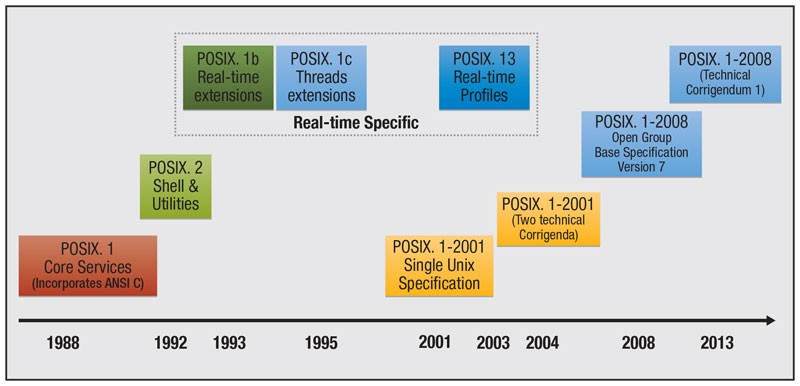 POSIX. 1b
Real-time extensions

POSIX. 1c
Threads extensions

POSIX. 13
Real-time Profiles

Real-time Specific

POSIX. 1-2008
(Technical Corrigendum 1)

POSIX. 1-2008
Open Group Base Specification Version 7

POSIX. 2
Shell & Utilities

POSIX. 1-2001
(Two technical Corrigenda)

POSIX. 1
Core Services
(Incorporates ANSI C)

POSIX. 1-2001
Single Unix Specification

1988 1992 1993 1995 2001 2003 2004 2008 2013